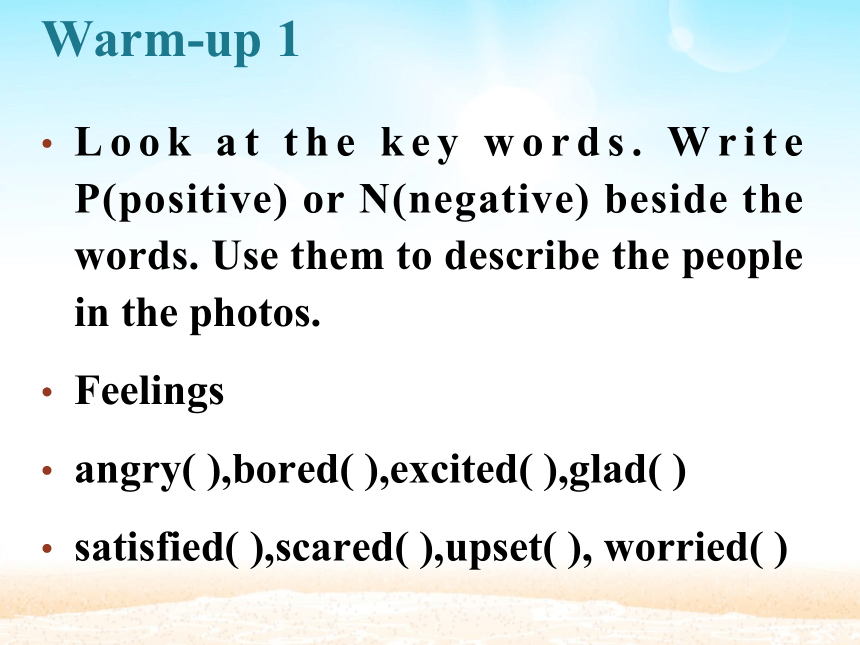 Warm-up 1

• Look at the key words. Write P(positive) or N(negative) beside the words. Use them to describe the people in the photos.

• Feelings

• angry( ),bored( ),excited( ),glad( )

• satisfied( ),scared( ),upset( ), worried( )